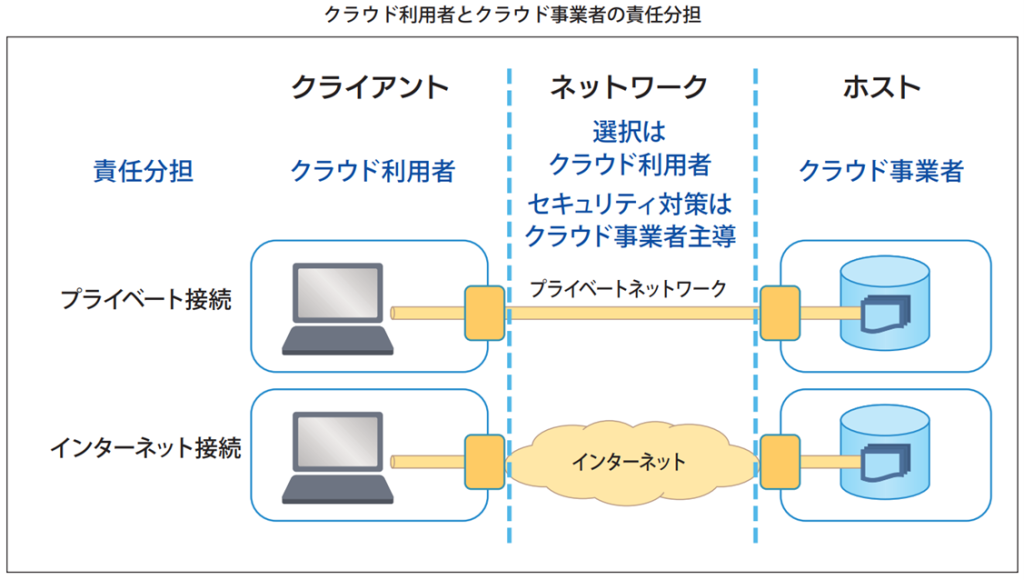 クラウド利用者とクラウド事業者の責任分担

クライアント

ネットワーク

ホスト

責任分担

クラウド利用者

選択は
クラウド利用者

セキュリティ対策は
クラウド事業者主導

クラウド事業者

プライベート接続

プライベートネットワーク

インターネット接続

インターネット